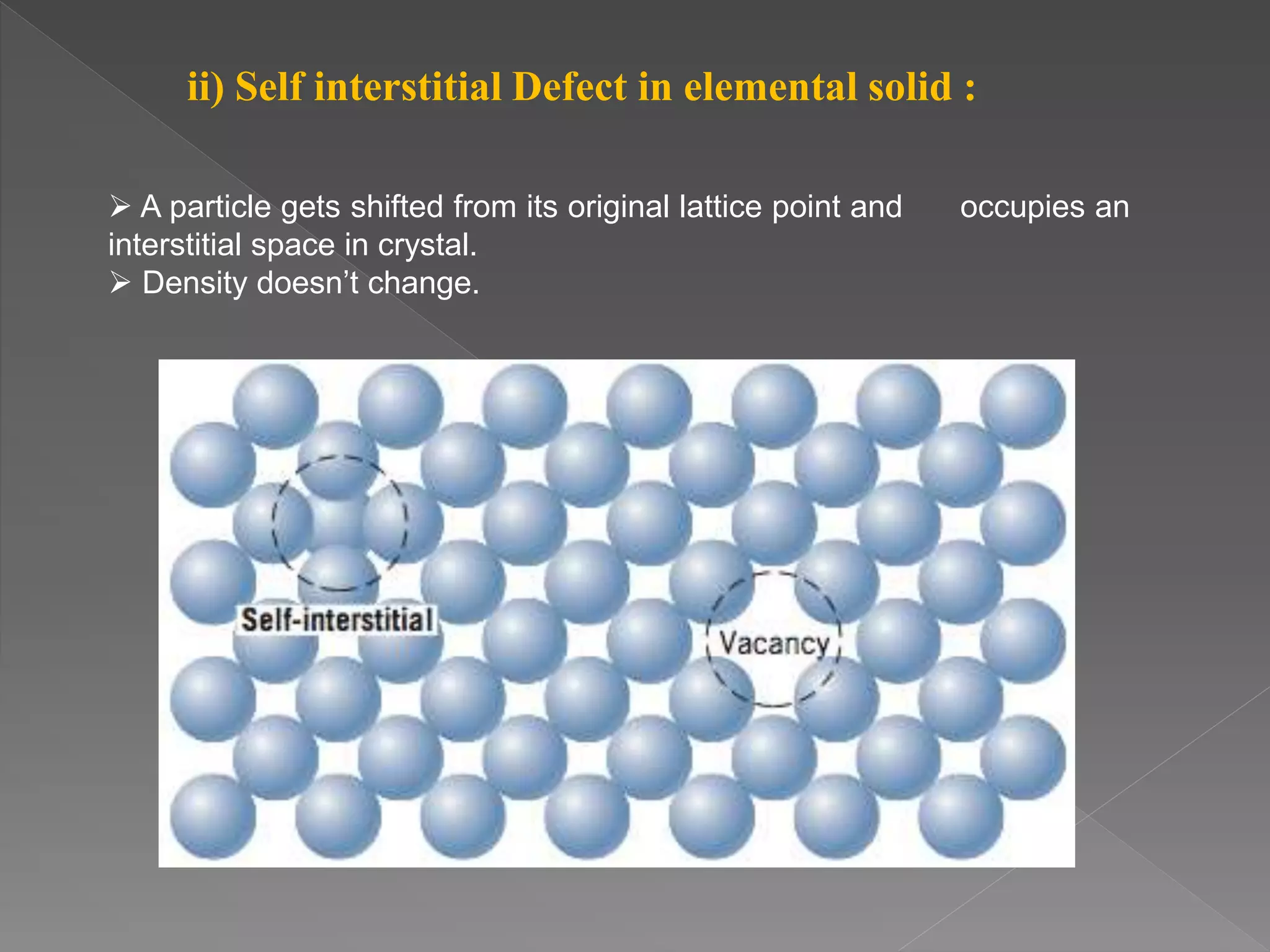 ii) Self interstitial Defect in elemental solid :

➢ A particle gets shifted from its original lattice point and occupies an interstitial space in crystal.
➢ Density doesn't change.

Self-interstitial

Vacancy